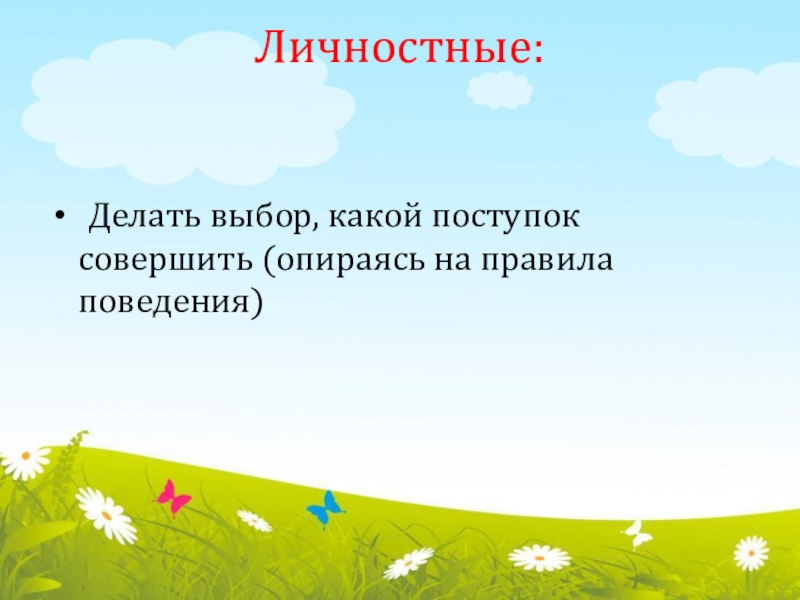 Личностные:

• Делать выбор, какой поступок совершить (опираясь на правила поведения)